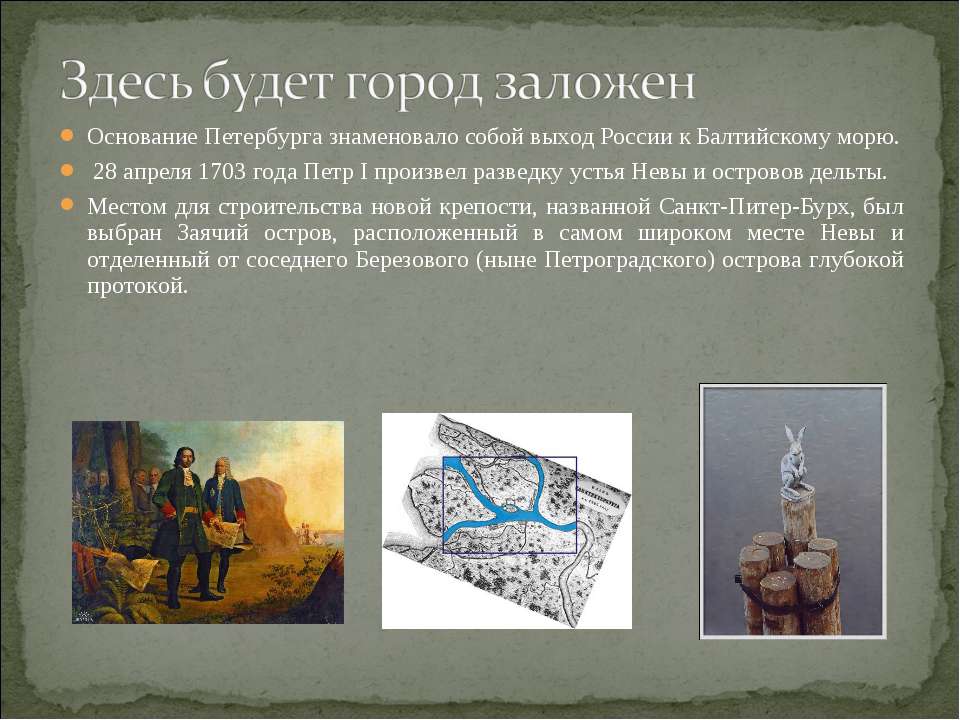 Здесь будет город заложен

Основание Петербурга знаменовало собой выход России к Балтийскому морю.

28 апреля 1703 года Петр I произвел разведку устья Невы и островов дельты.

Местом для строительства новой крепости, названной Санкт-Питер-Бурх, был выбран Заячий остров, расположенный в самом широком месте Невы и отделенный от соседнего Березового (ныне Петроградского) острова глубокой протокой.